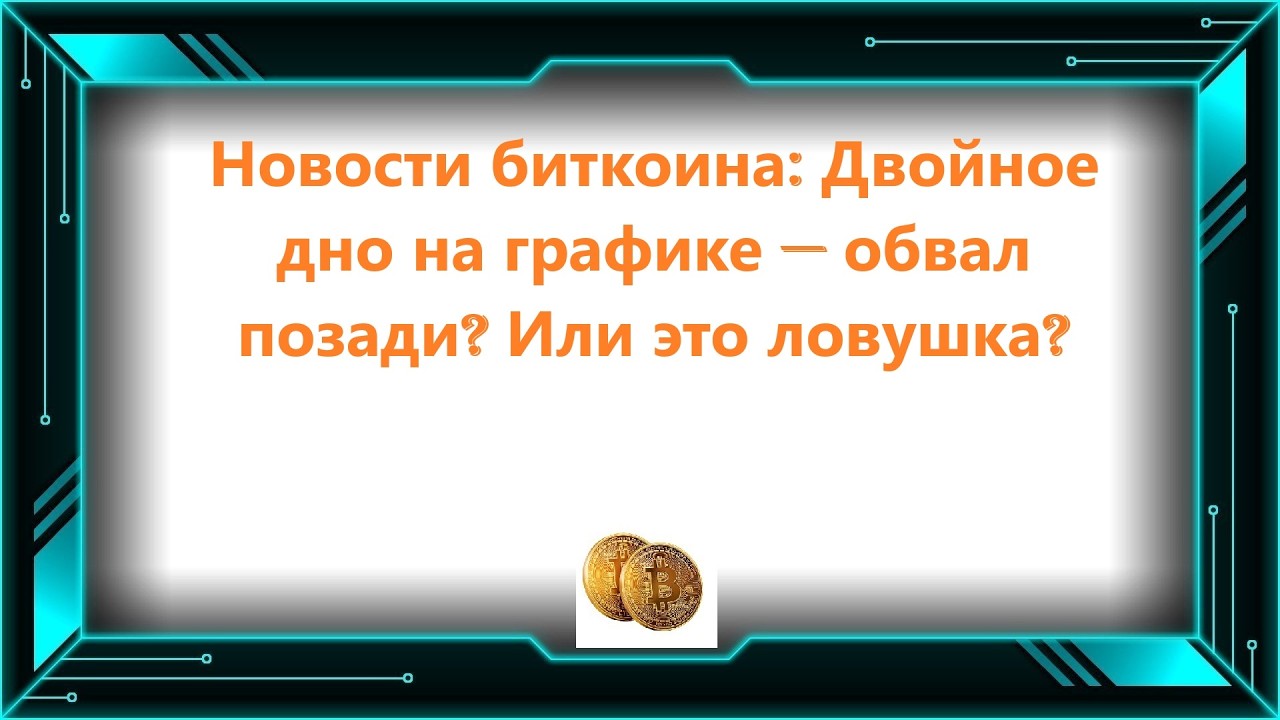 Новости биткоина: Двойное дно на графике — обвал позади? Или это ловушка?